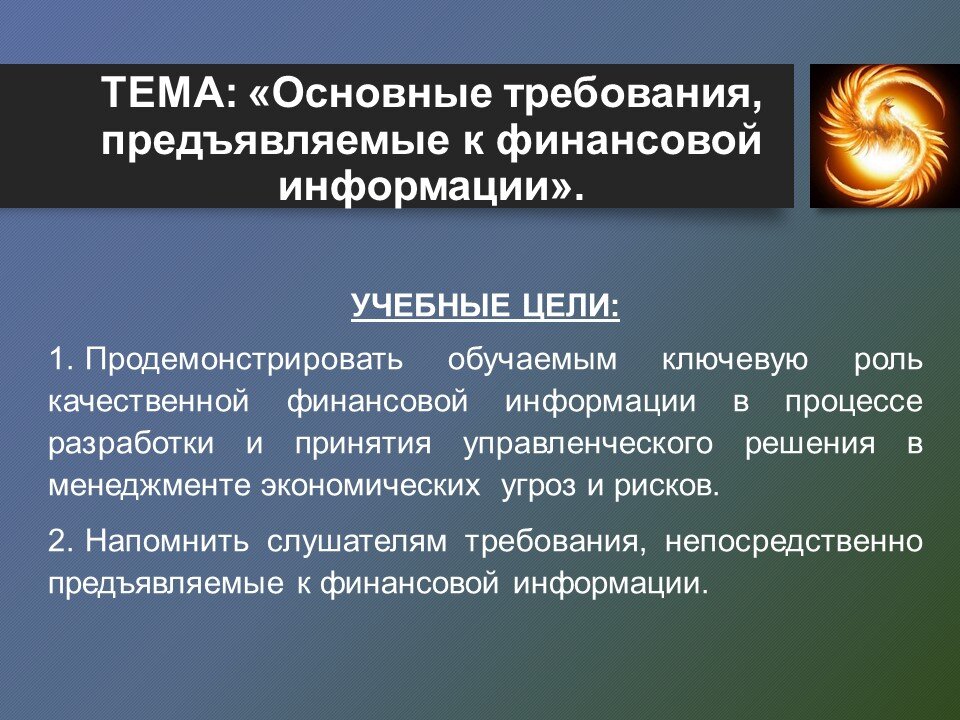 ТЕМА: «Основные требования, предъявляемые к финансовой информации».

УЧЕБНЫЕ ЦЕЛИ:

1. Продемонстрировать обучаемым ключевую роль качественной финансовой информации в процессе разработки и принятия управленческого решения в менеджменте экономических угроз и рисков.

2. Напомнить слушателям требования, непосредственно предъявляемые к финансовой информации.